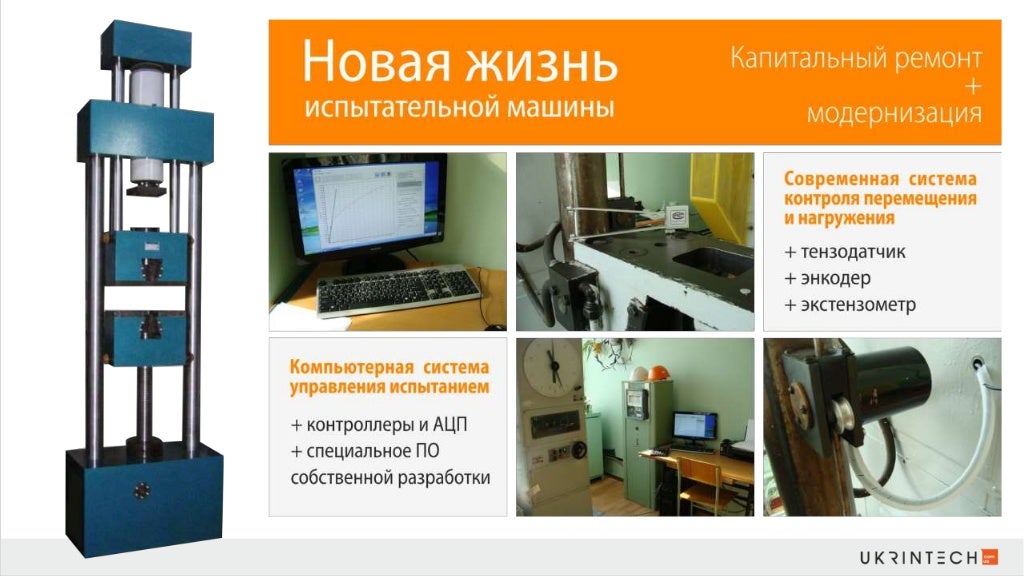 Новая жизнь
испытательной машины

Капитальный ремонт
+
модернизация

Современная система контроля перемещения и нагружения

+ тензодатчик
+ энкодер
+ экстензометр

Компьютерная система управления испытанием

+ контроллеры и АЦП
+ специальное ПО собственной разработки

UKRINTECH